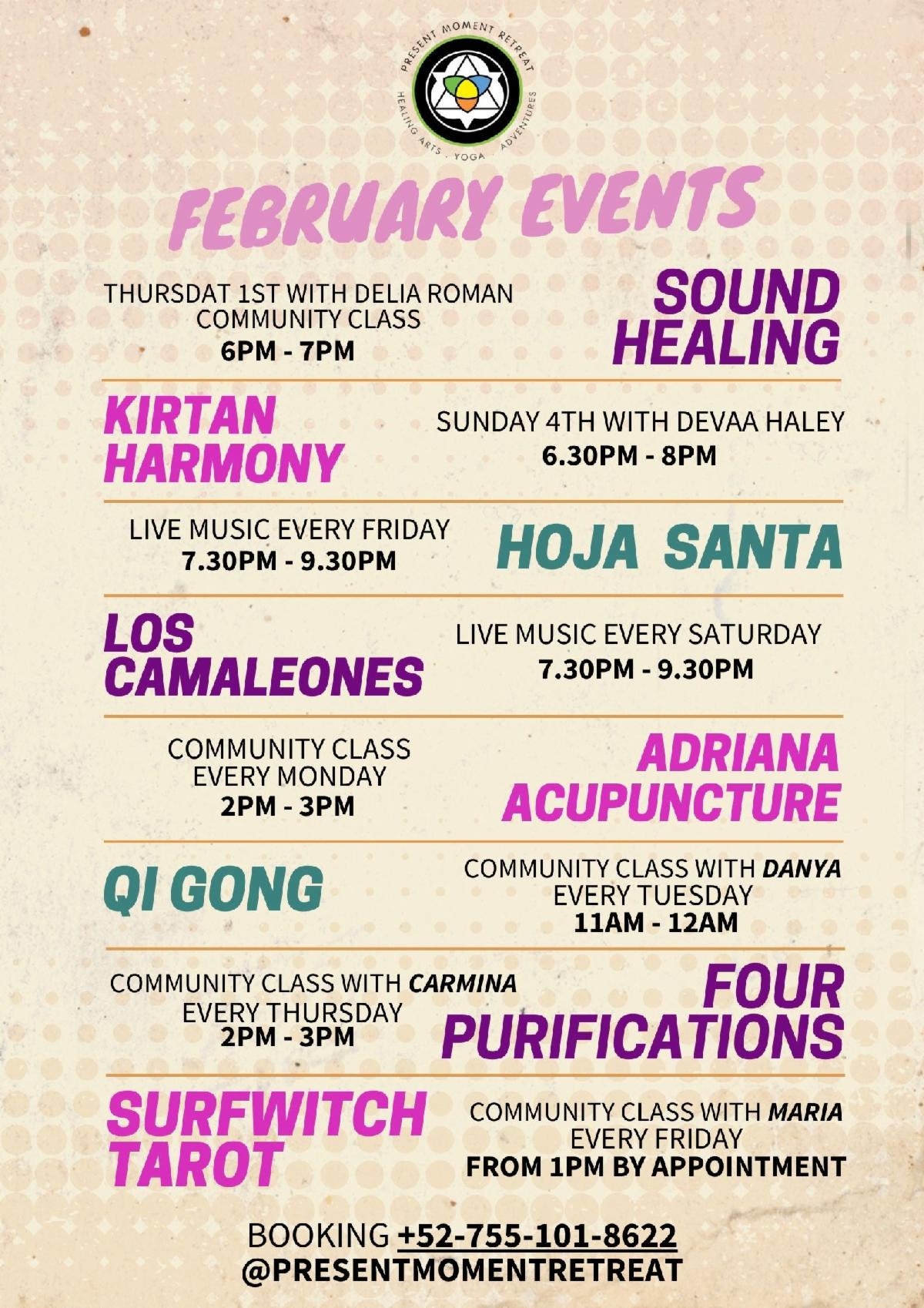 PRESENT MOMENT RETREAT
HEALING ARTS · YOGA · ADVENTURES

FEBRUARY EVENTS

THURSDAT 1ST WITH DELIA ROMAN
COMMUNITY CLASS
6PM - 7PM

SOUND HEALING

KIRTAN HARMONY

SUNDAY 4TH WITH DEVAA HALEY
6.30PM - 8PM

LIVE MUSIC EVERY FRIDAY
7.30PM - 9.30PM

HOJA SANTA

LOS CAMALEONES

LIVE MUSIC EVERY SATURDAY
7.30PM - 9.30PM

COMMUNITY CLASS
EVERY MONDAY
2PM - 3PM

ADRIANA ACUPUNCTURE

QI GONG

COMMUNITY CLASS WITH DANYA
EVERY TUESDAY
11AM - 12AM

COMMUNITY CLASS WITH CARMINA
EVERY THURSDAY
2PM - 3PM

FOUR PURIFICATIONS

SURFWITCH TAROT

COMMUNITY CLASS WITH MARIA
EVERY FRIDAY
FROM 1PM BY APPOINTMENT

BOOKING +52-755-101-8622
@PRESENTMOMENTRETREAT